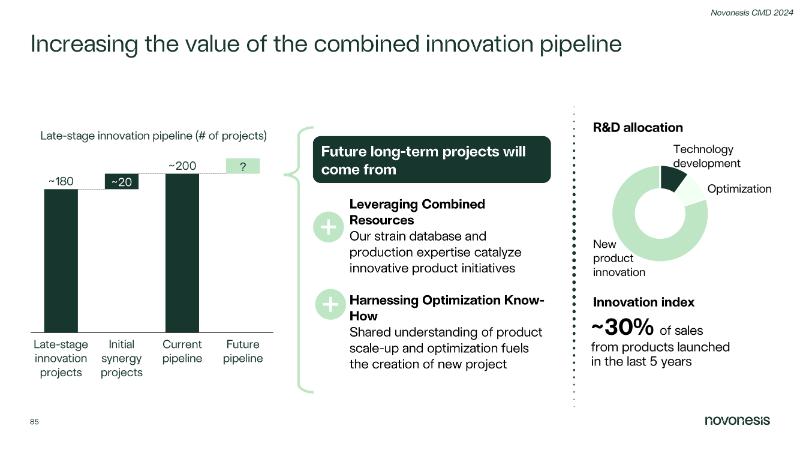 Novonesis CMD 2024

Increasing the value of the combined innovation pipeline

Late-stage innovation pipeline (# of projects)

~180
~20
~200
?

Late-stage innovation projects
Initial synergy projects
Current pipeline
Future pipeline

Future long-term projects will come from

Leveraging Combined Resources
Our strain database and production expertise catalyze innovative product initiatives

Harnessing Optimization Know-How
Shared understanding of product scale-up and optimization fuels the creation of new project

R&D allocation

Technology development
Optimization
New product innovation

Innovation index

~30% of sales from products launched in the last 5 years

85

novonesis